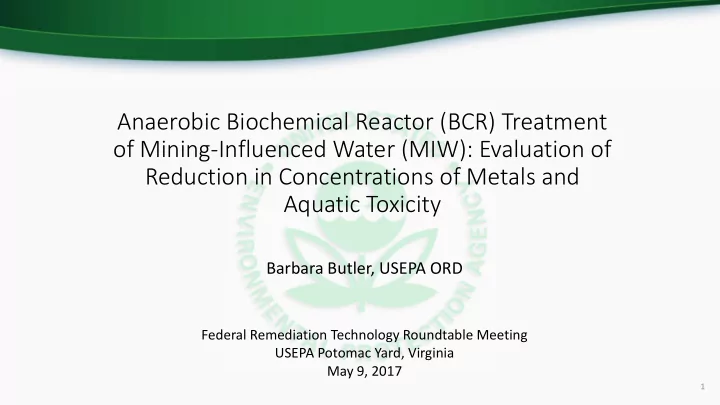 Anaerobic Biochemical Reactor (BCR) Treatment of Mining-Influenced Water (MIW): Evaluation of Reduction in Concentrations of Metals and Aquatic Toxicity

Barbara Butler, USEPA ORD

Federal Remediation Technology Roundtable Meeting
USEPA Potomac Yard, Virginia
May 9, 2017

1